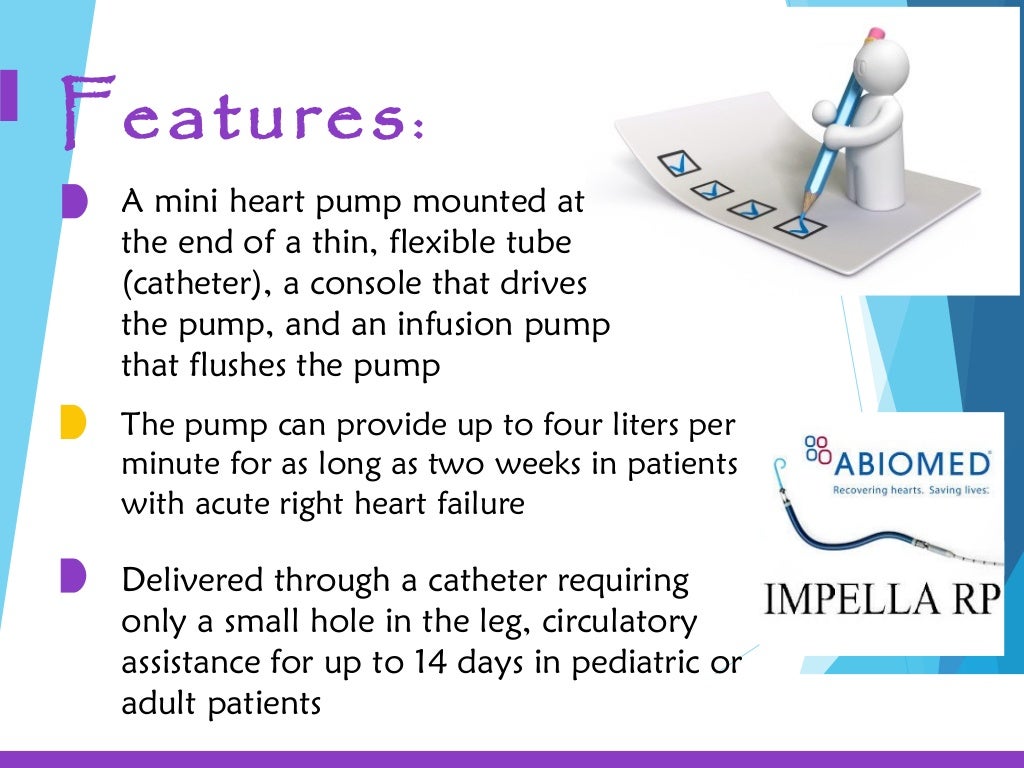 Features:

A mini heart pump mounted at the end of a thin, flexible tube (catheter), a console that drives the pump, and an infusion pump that flushes the pump

The pump can provide up to four liters per minute for as long as two weeks in patients with acute right heart failure

Delivered through a catheter requiring only a small hole in the leg, circulatory assistance for up to 14 days in pediatric or adult patients

ABIOMED
Recovering hearts. Saving lives.

IMPELLA RP